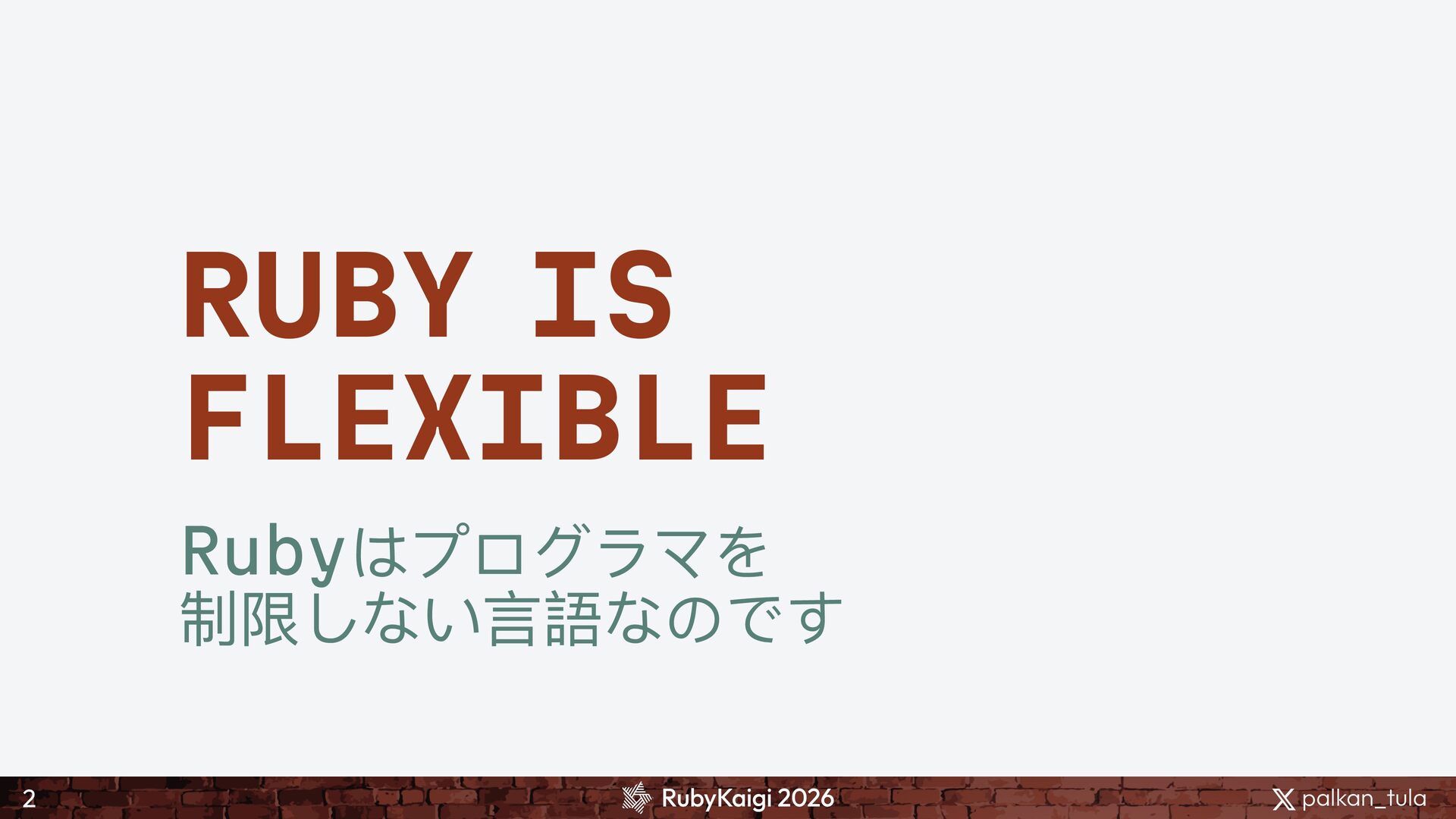 RUBY IS FLEXIBLE

Rubyはプログラマを
制限しない言語なのです

2

RubyKaigi 2026

palkan_tula